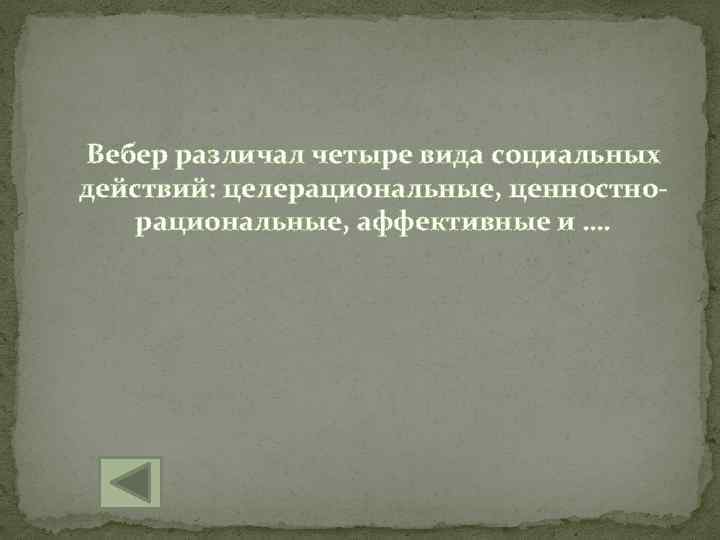 Вебер различал четыре вида социальных действий: целерациональные, ценностно-рациональные, аффективные и ….